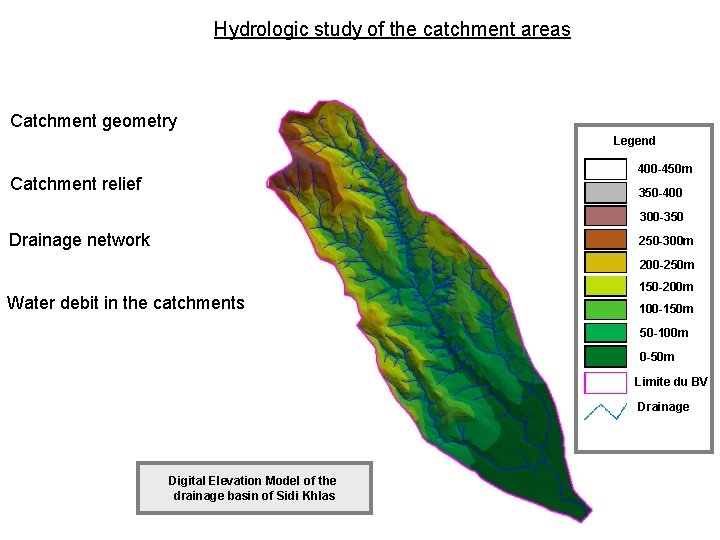 Hydrologic study of the catchment areas

Catchment geometry

Catchment relief

Drainage network

Water debit in the catchments

Legend
400-450m
350-400
300-350
250-300m
200-250m
150-200m
100-150m
50-100m
0-50m
Limite du BV
Drainage

Digital Elevation Model of the drainage basin of Sidi Khlas